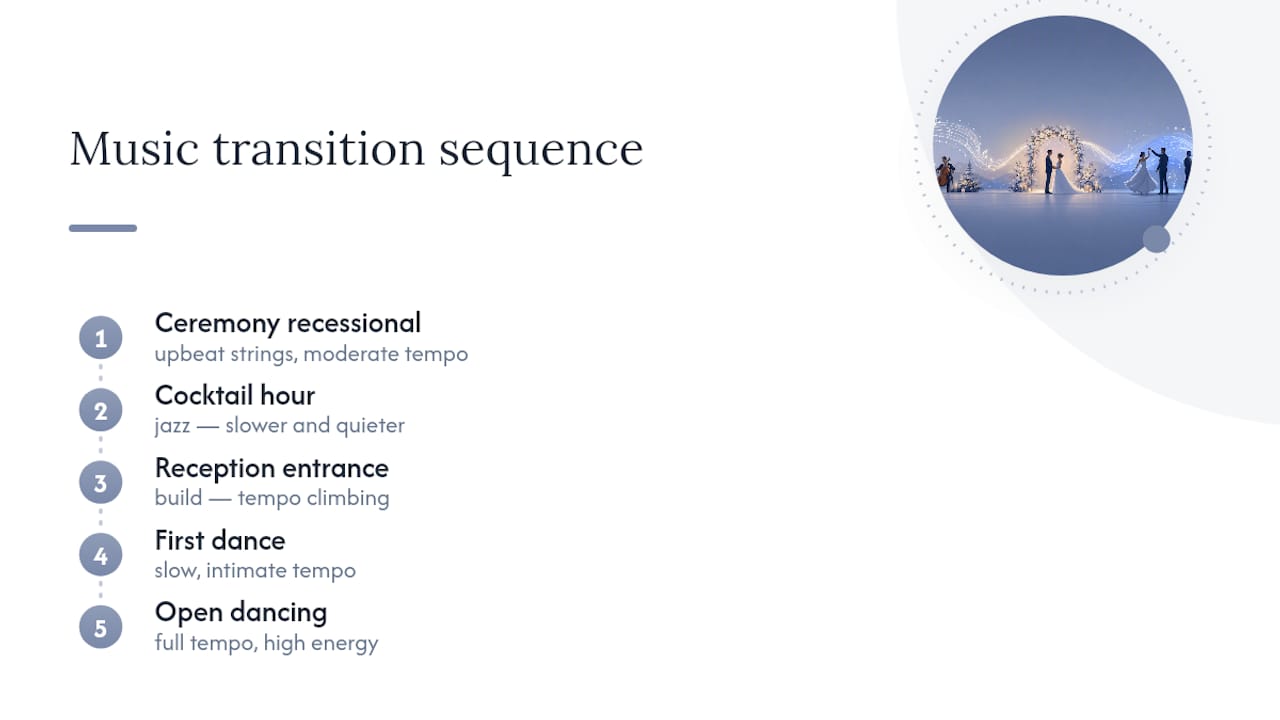 Music transition sequence

1
Ceremony recessional
upbeat strings, moderate tempo

2
Cocktail hour
jazz — slower and quieter

3
Reception entrance
build — tempo climbing

4
First dance
slow, intimate tempo

5
Open dancing
full tempo, high energy